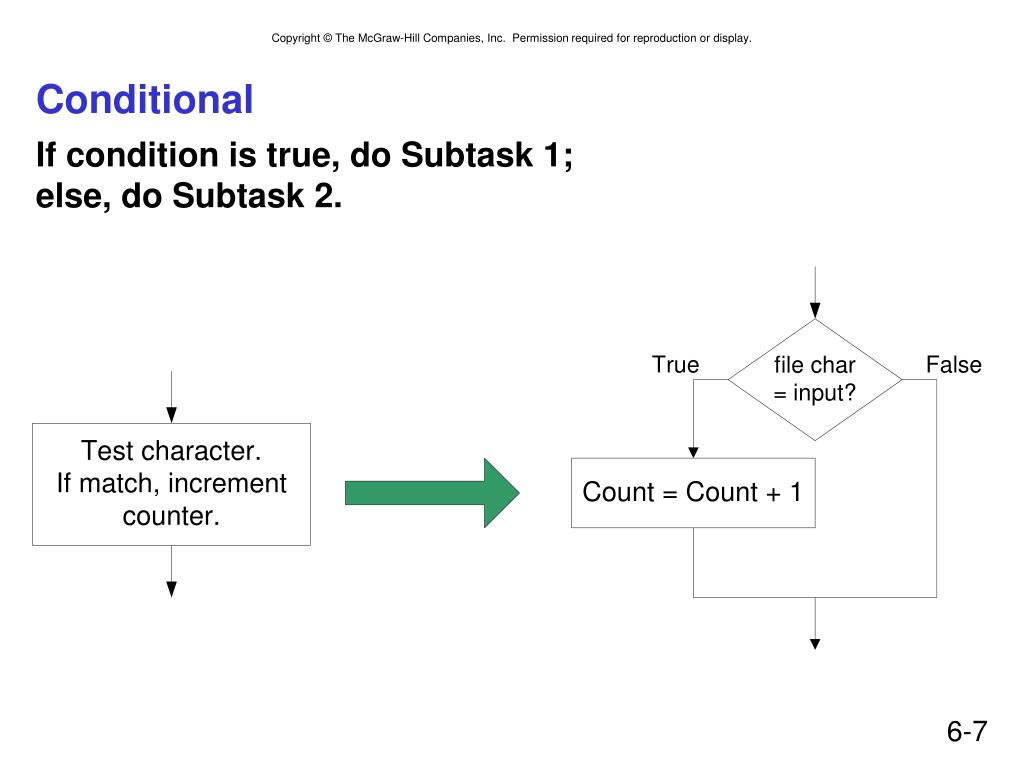 Copyright © The McGraw-Hill Companies, Inc. Permission required for reproduction or display.

Conditional

If condition is true, do Subtask 1;
else, do Subtask 2.

Test character.
If match, increment counter.

True

file char = input?

False

Count = Count + 1

6-7